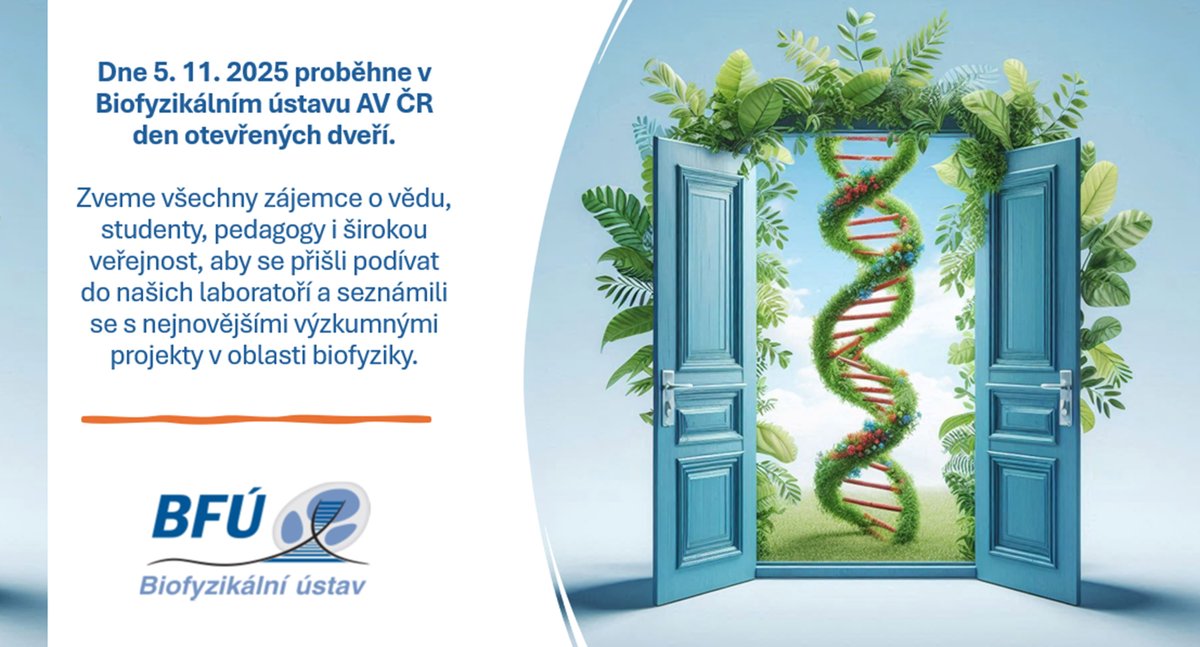 Dne 5. 11. 2025 proběhne v Biofyzikálním ústavu AV ČR den otevřených dveří.

Zveme všechny zájemce o vědu, studenty, pedagogy i širokou veřejnost, aby se přišli podívat do našich laboratoří a seznámili se s nejnovějšími výzkumnými projekty v oblasti biofyziky.

BFÚ
Biofyzikální ústav